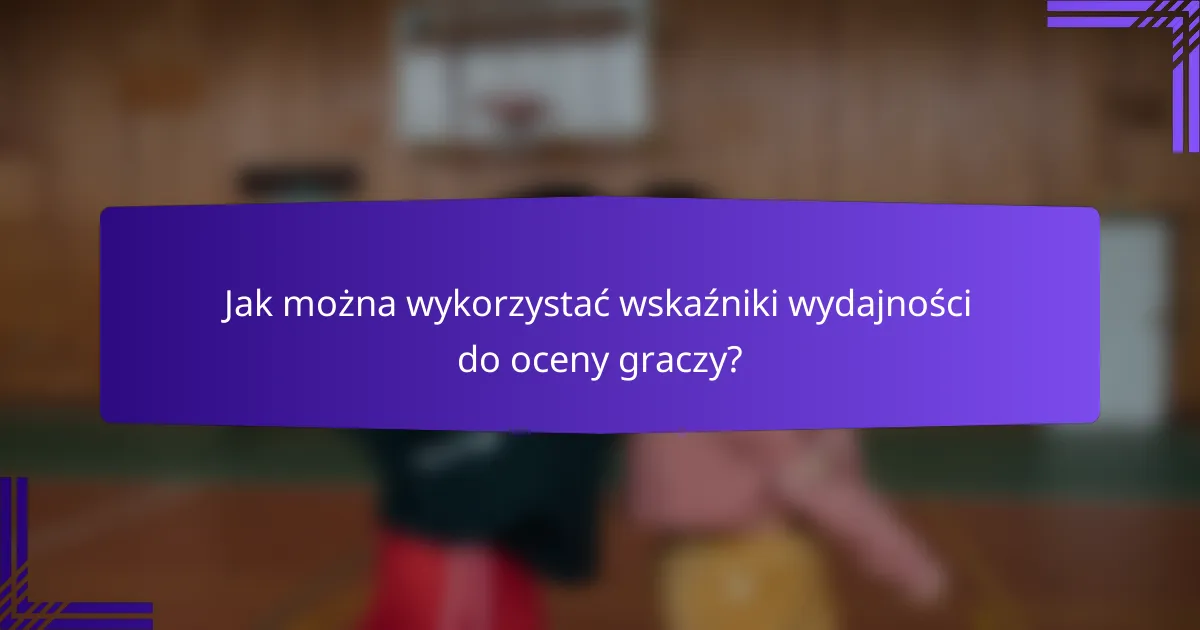 Jak można wykorzystać wskaźniki wydajności do oceny graczy?